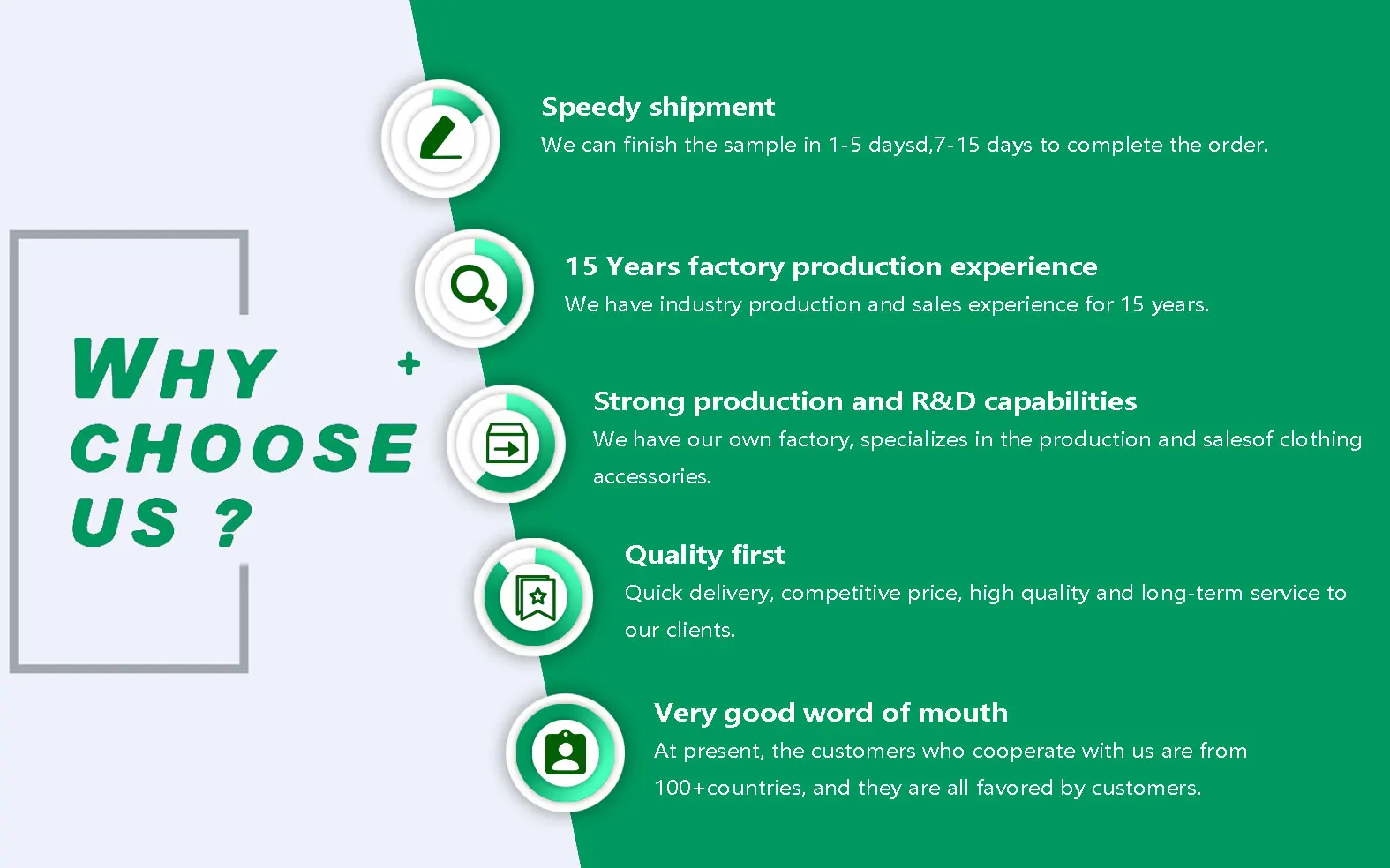 WHY CHOOSE US ?

+

Speedy shipment
We can finish the sample in 1-5 daysd,7-15 days to complete the order.

15 Years factory production experience
We have industry production and sales experience for 15 years.

Strong production and R&D capabilities
We have our own factory, specializes in the production and salesof clothing accessories.

Quality first
Quick delivery, competitive price, high quality and long-term service to our clients.

Very good word of mouth
At present, the customers who cooperate with us are from 100+countries, and they are all favored by customers.